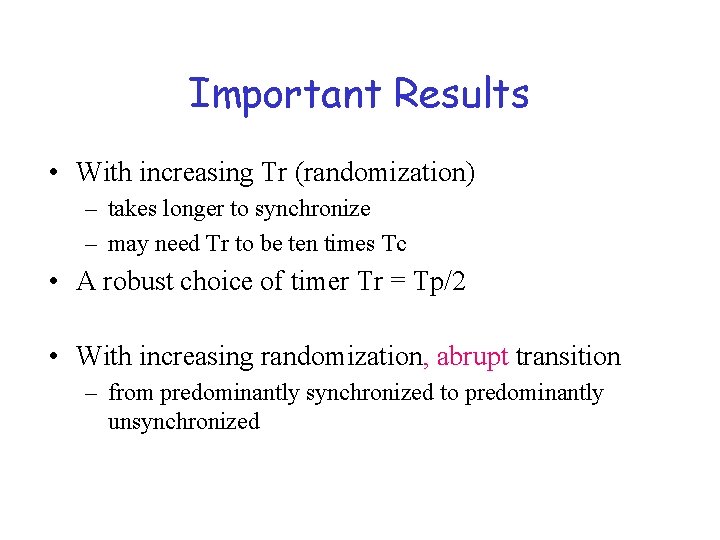 Important Results

• With increasing Tr (randomization)
– takes longer to synchronize
– may need Tr to be ten times Tc

• A robust choice of timer Tr = Tp/2

• With increasing randomization, abrupt transition
– from predominantly synchronized to predominantly unsynchronized